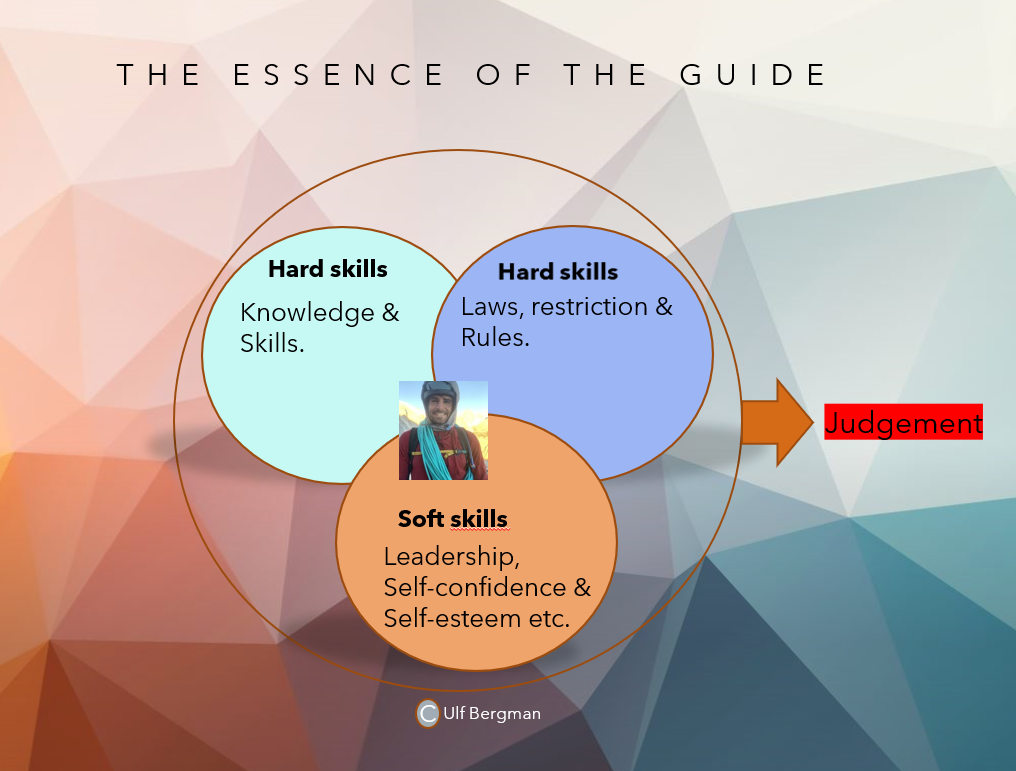 THE ESSENCE OF THE GUIDE

Hard skills

Knowledge & Skills.

Hard skills

Laws, restriction & Rules.

Soft skills

Leadership, Self-confidence & Self-esteem etc.

Judgement

C Ulf Bergman